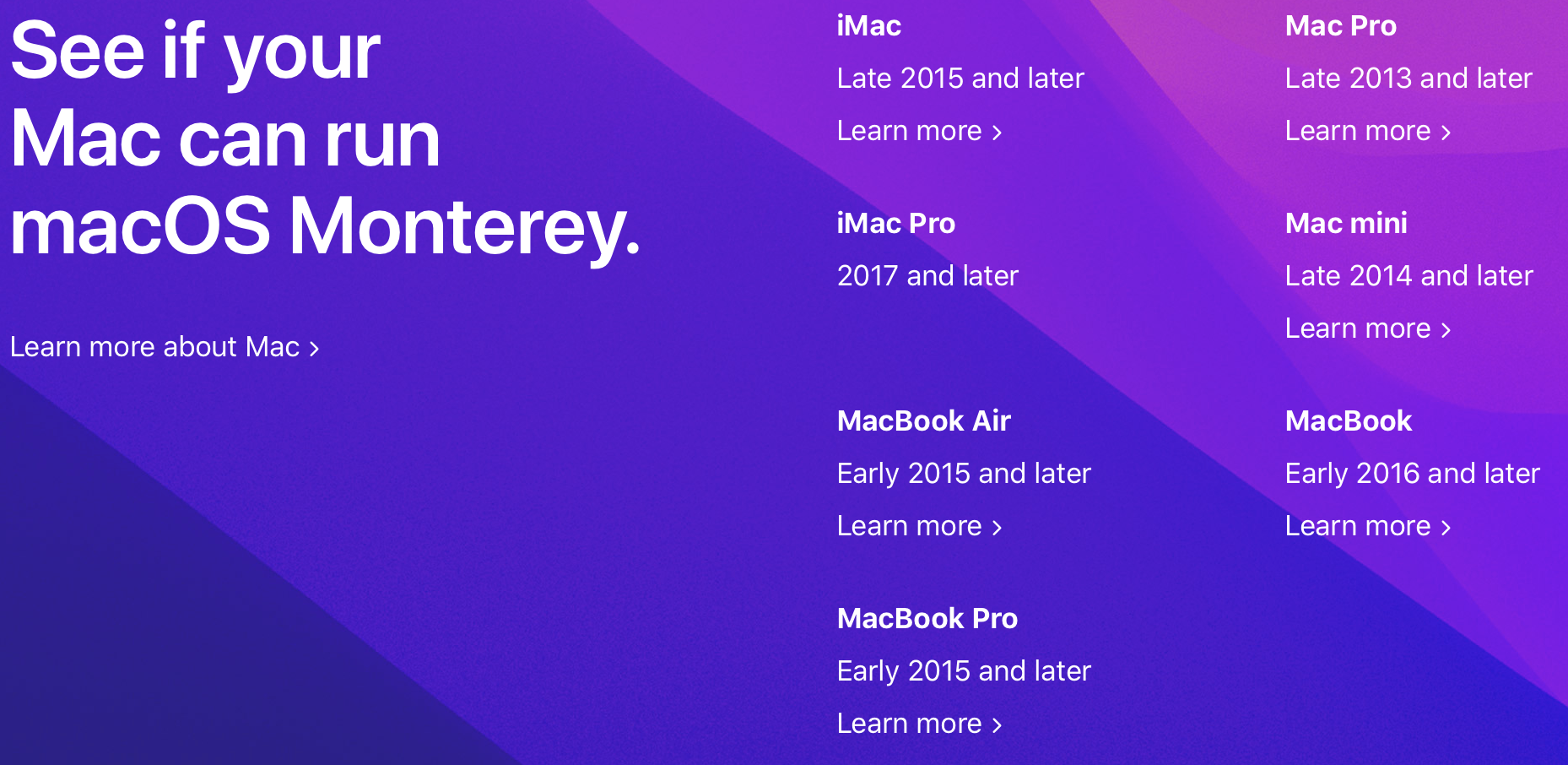 See if your Mac can run macOS Monterey.

Learn more about Mac ›

iMac

Late 2015 and later

Learn more ›

iMac Pro

2017 and later

MacBook Air

Early 2015 and later

Learn more ›

MacBook Pro

Early 2015 and later

Learn more ›

Mac Pro

Late 2013 and later

Learn more ›

Mac mini

Late 2014 and later

Learn more ›

MacBook

Early 2016 and later

Learn more ›